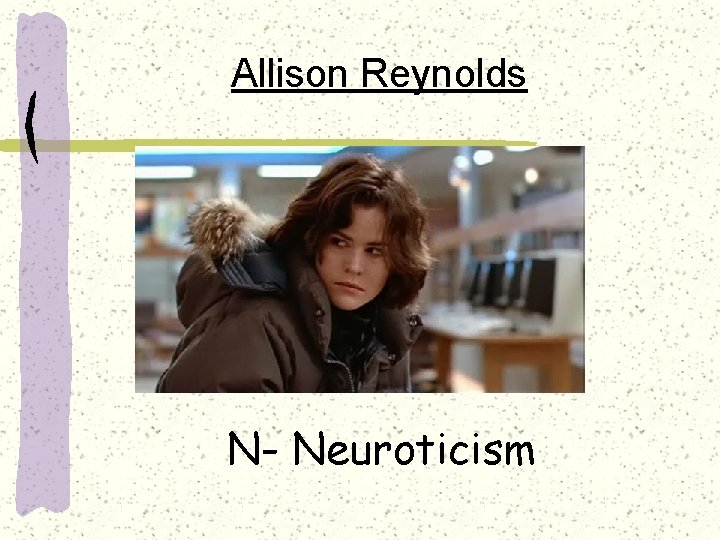 Allison Reynolds

N- Neuroticism